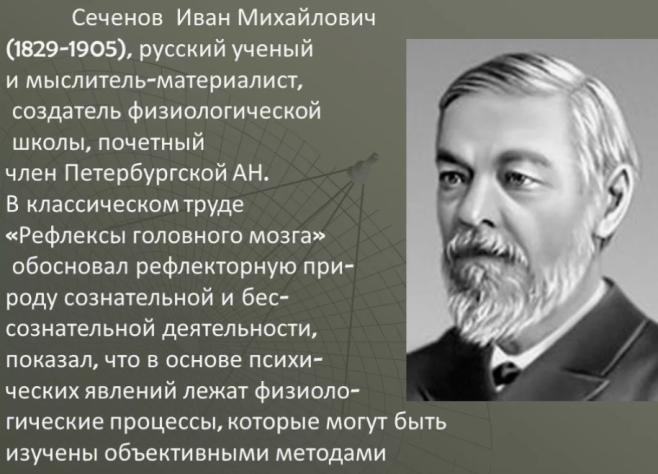 Сеченов Иван Михайлович (1829-1905), русский ученый и мыслитель-материалист, создатель физиологической школы, почетный член Петербургской АН. В классическом труде «Рефлексы головного мозга» обосновал рефлекторную природу сознательной и бессознательной деятельности, показал, что в основе психических явлений лежат физиологические процессы, которые могут быть изучены объективными методами